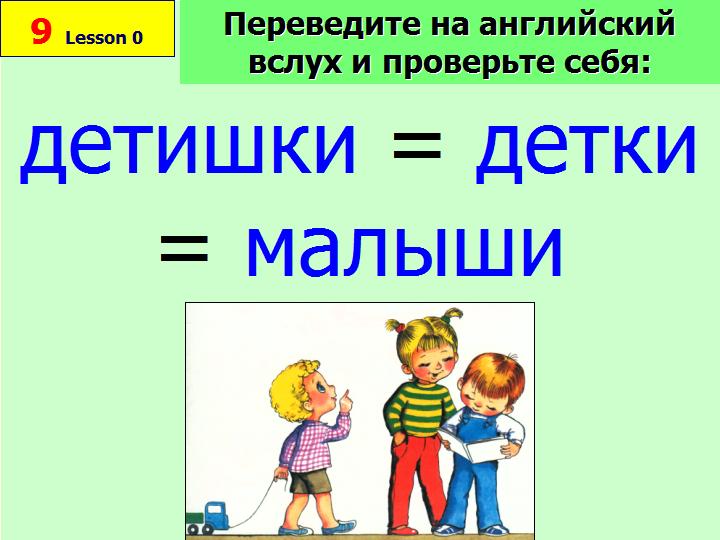 9 Lesson 0

Переведите на английский вслух и проверьте себя:

детишки = детки = малыши